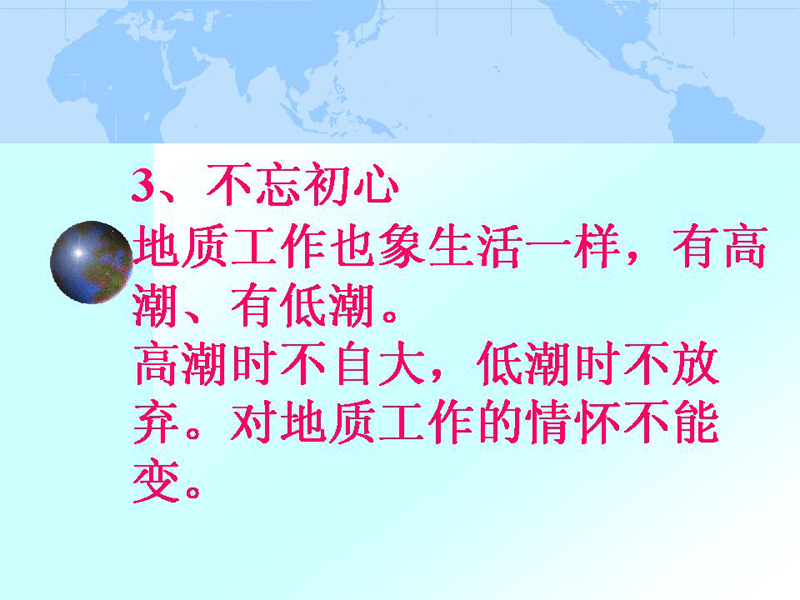 3、不忘初心

地质工作也象生活一样，有高潮、有低潮。

高潮时不自大，低潮时不放弃。对地质工作的情怀不能变。